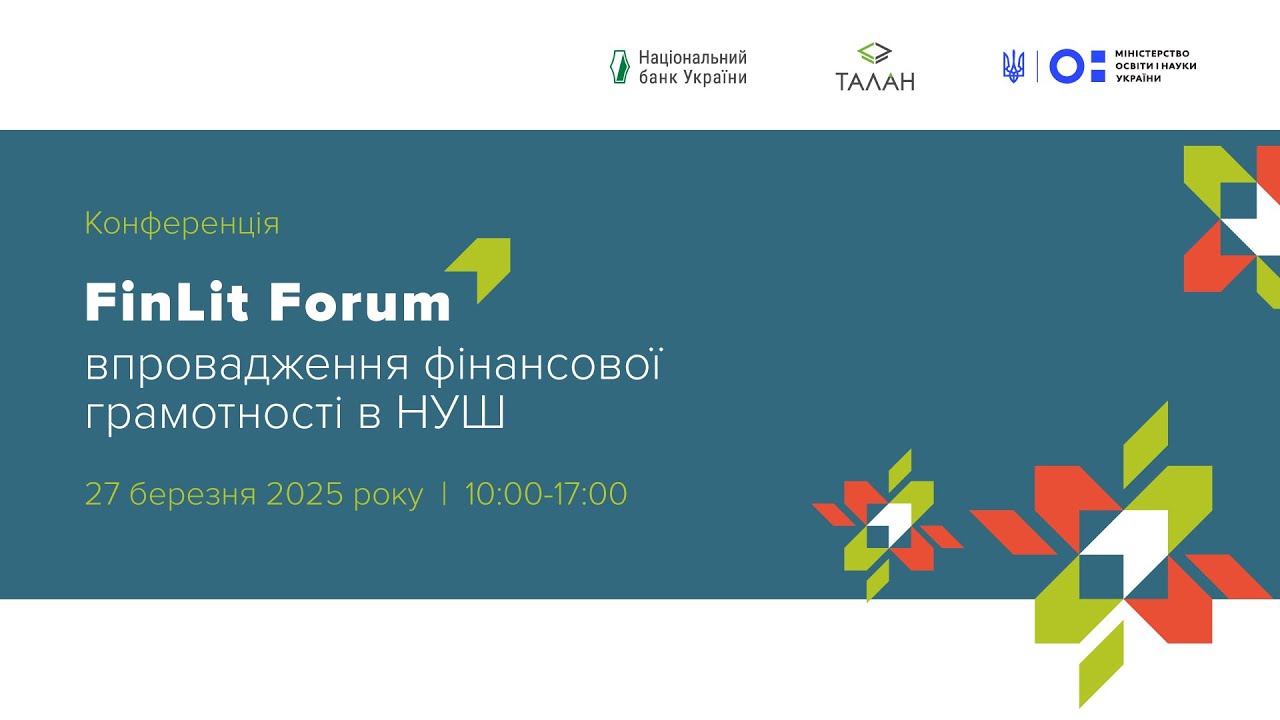 Національний банк України

ТАЛАН

МІНІСТЕРСТВО ОСВІТИ І НАУКИ УКРАЇНИ

Конференція

FinLit Forum
впровадження фінансової грамотності в НУШ

27 березня 2025 року | 10:00-17:00